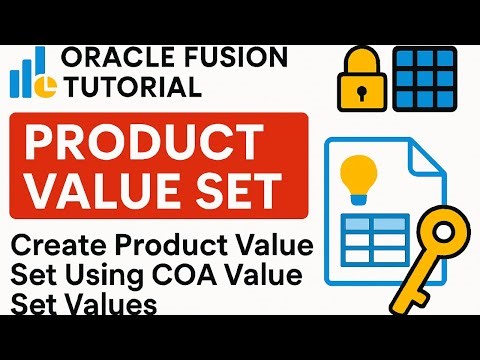 ORACLE FUSION TUTORIAL

PRODUCT VALUE SET

Create Product Value Set Using COA Value Set Values